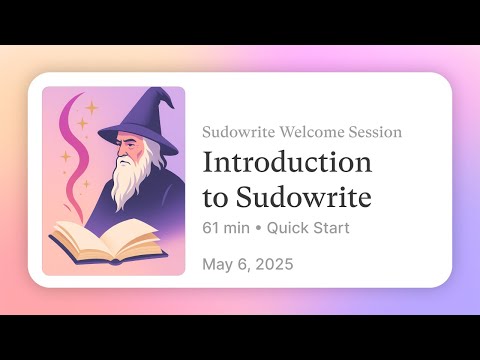 Sudowrite Welcome Session

Introduction to Sudowrite

61 min • Quick Start

May 6, 2025